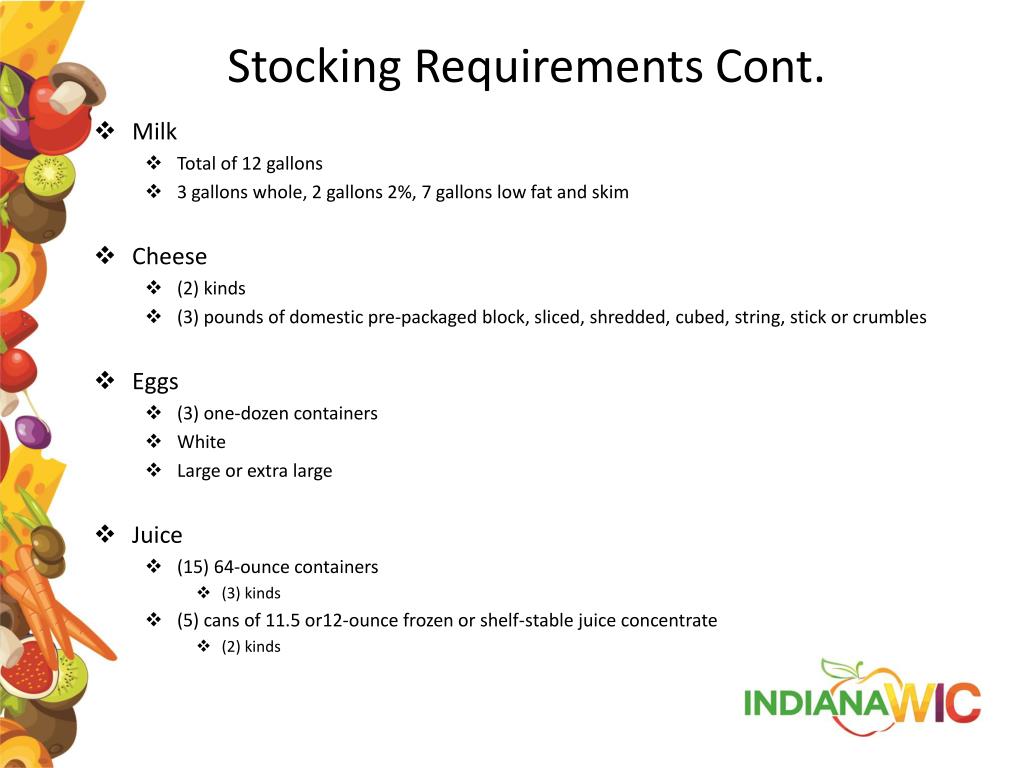 Stocking Requirements Cont.

❖ Milk
❖ Total of 12 gallons
❖ 3 gallons whole, 2 gallons 2%, 7 gallons low fat and skim

❖ Cheese
❖ (2) kinds
❖ (3) pounds of domestic pre-packaged block, sliced, shredded, cubed, string, stick or crumbles

❖ Eggs
❖ (3) one-dozen containers
❖ White
❖ Large or extra large

❖ Juice
❖ (15) 64-ounce containers
❖ (3) kinds
❖ (5) cans of 11.5 or12-ounce frozen or shelf-stable juice concentrate
❖ (2) kinds

INDIANAWIC